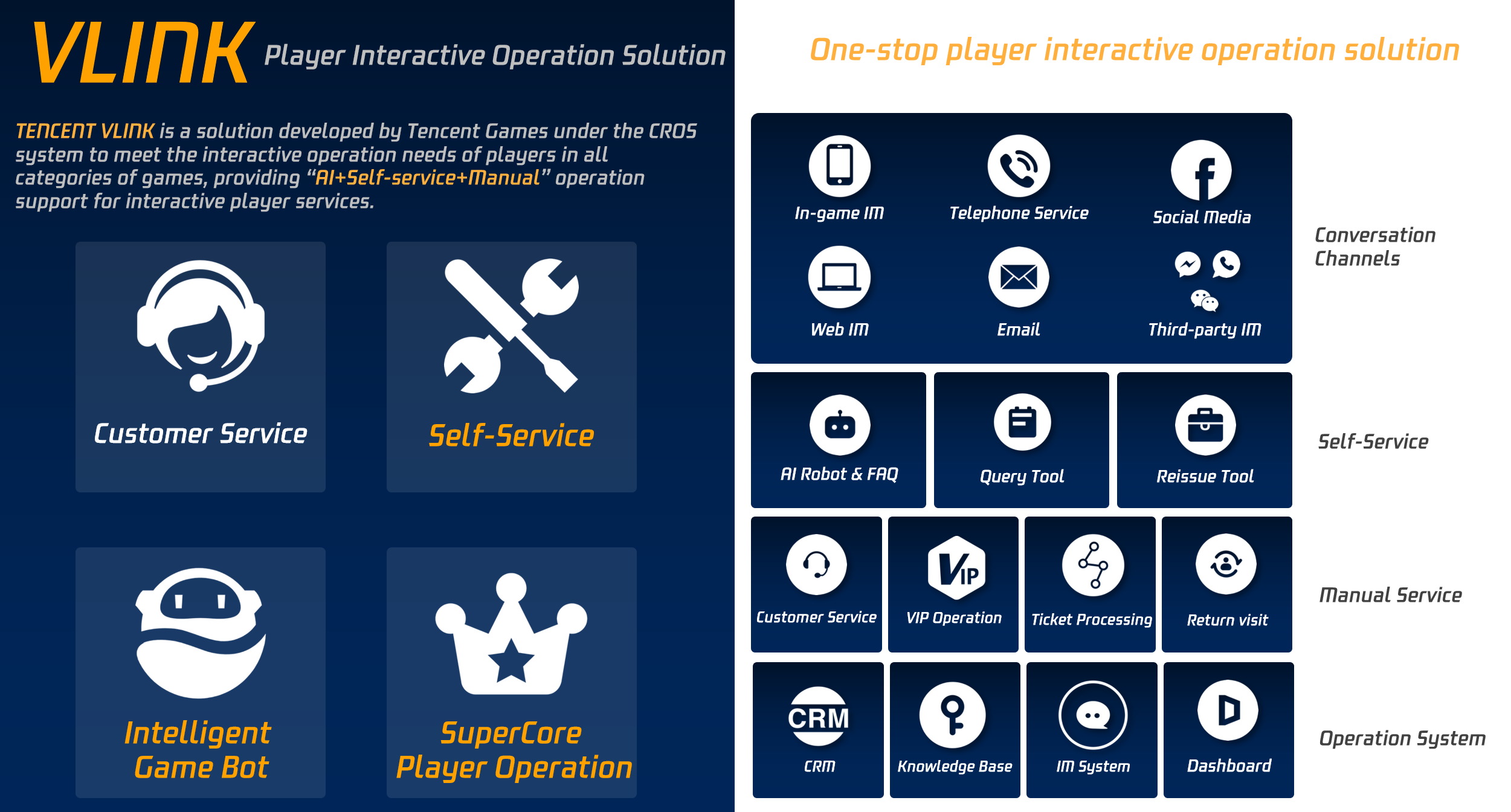 VLINK Player Interactive Operation Solution

TENCENT VLINK is a solution developed by Tencent Games under the CROS system to meet the interactive operation needs of players in all categories of games, providing "AI+Self-service+Manual" operation support for interactive player services.

Customer Service

Self-Service

Intelligent Game Bot

SuperCore Player Operation

One-stop player interactive operation solution

In-game IM
Telephone Service
Social Media
Web IM
Email
Third-party IM

Conversation Channels

AI Robot & FAQ
Query Tool
Reissue Tool

Self-Service

Customer Service
VIP
VIP Operation
Ticket Processing
Return visit

Manual Service

CRM
CRM
Knowledge Base
IM System
Dashboard

Operation System